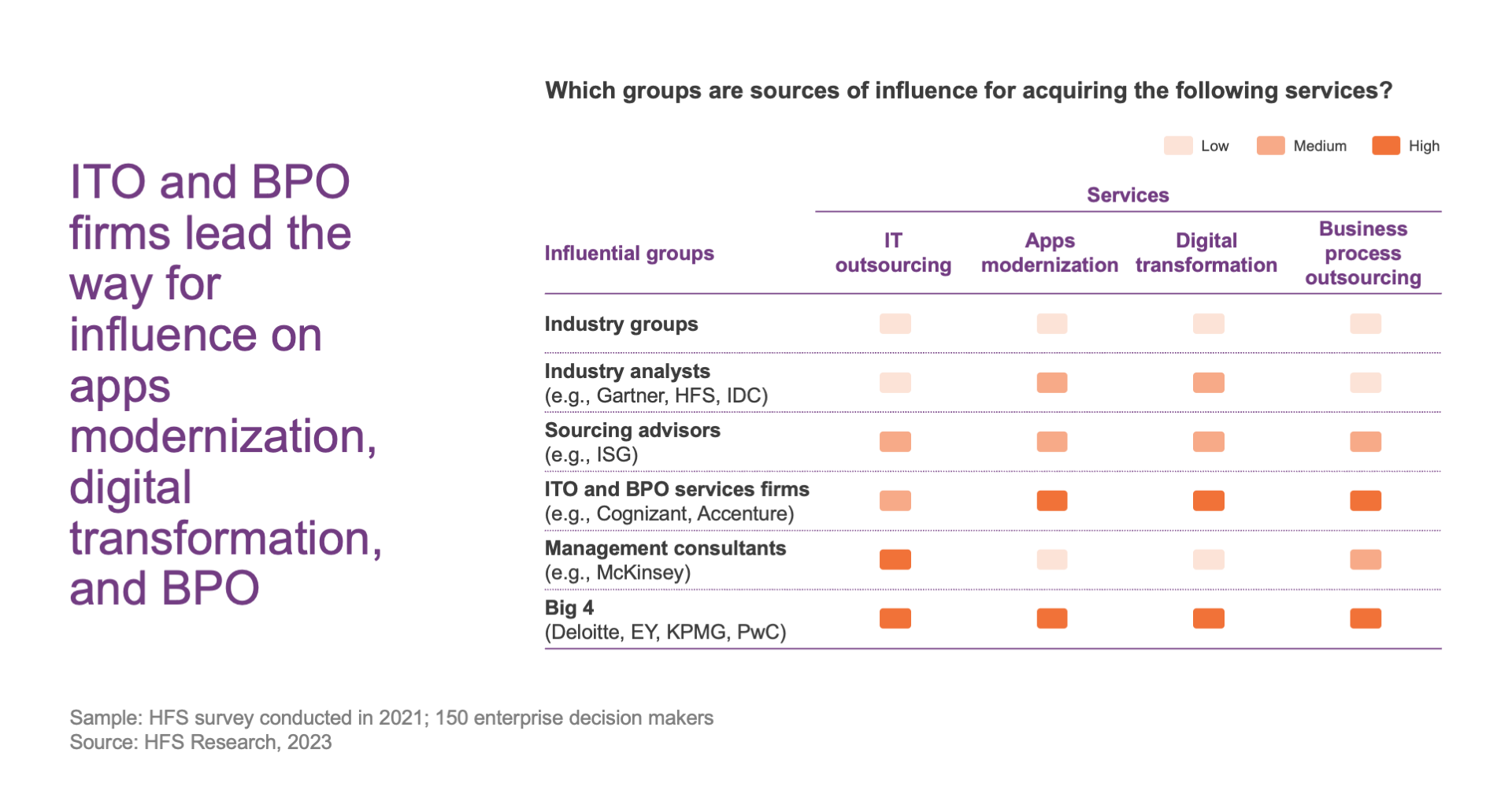 ITO and BPO firms lead the way for influence on apps modernization, digital transformation, and BPO

Which groups are sources of influence for acquiring the following services?

Low Medium High

Services

| Influential groups | IT outsourcing | Apps modernization | Digital transformation | Business process outsourcing |
|---|---|---|---|---|
| Industry groups | | | | |
| Industry analysts (e.g., Gartner, HFS, IDC) | | | | |
| Sourcing advisors (e.g., ISG) | | | | |
| ITO and BPO services firms (e.g., Cognizant, Accenture) | | | | |
| Management consultants (e.g., McKinsey) | | | | |
| Big 4 (Deloitte, EY, KPMG, PwC) | | | | |

Sample: HFS survey conducted in 2021; 150 enterprise decision makers
Source: HFS Research, 2023